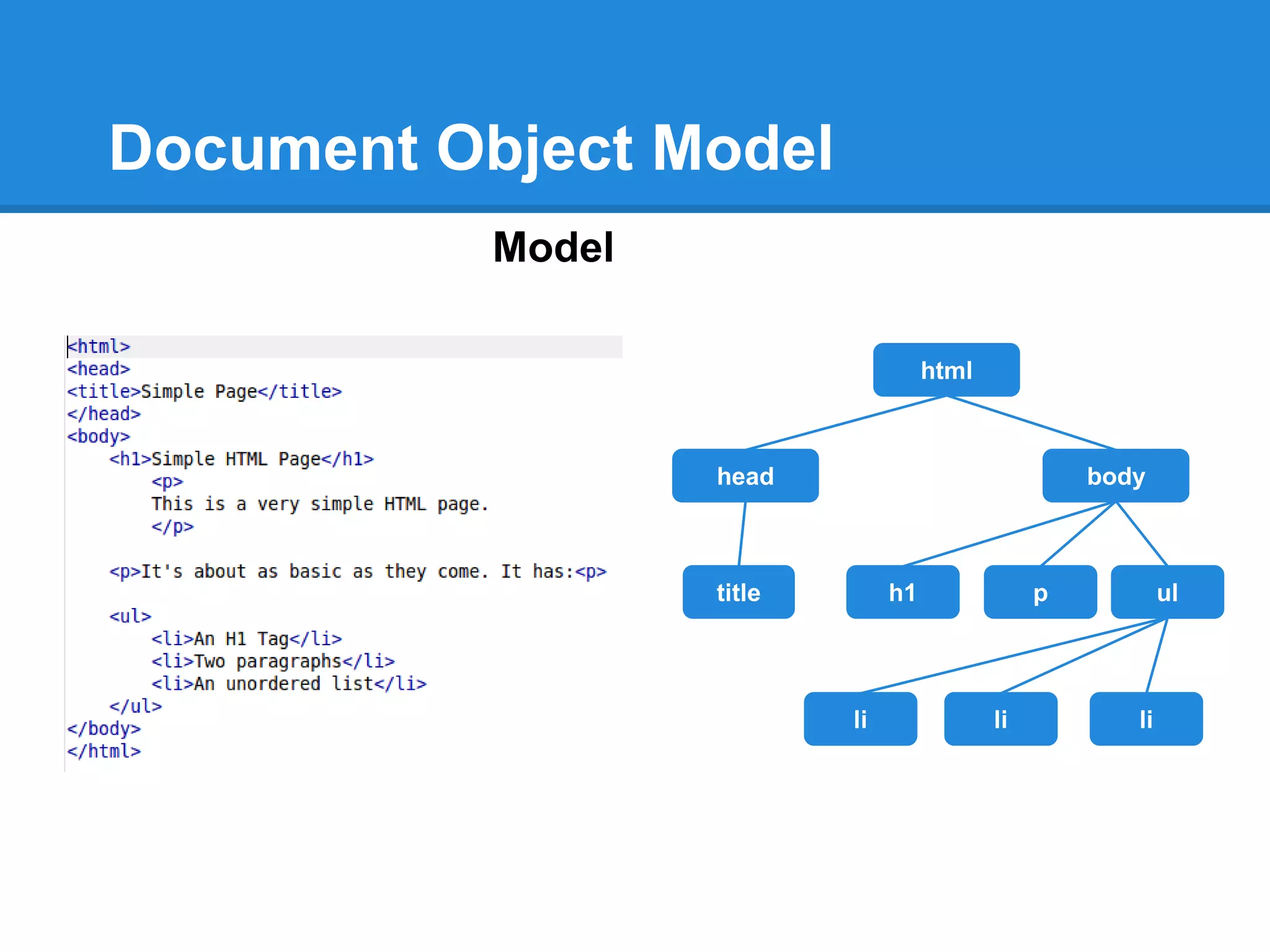 Document Object Model

Model

<html>
<head>
<title>Simple Page</title>
</head>
<body>
<h1>Simple HTML Page</h1>
<p>
This is a very simple HTML page.
</p>

<p>It's about as basic as they come. It has:<p>

<ul>
<li>An H1 Tag</li>
<li>Two paragraphs</li>
<li>An unordered list</li>
</ul>
</body>
</html>

html

head

body

title

h1

p

ul

li

li

li